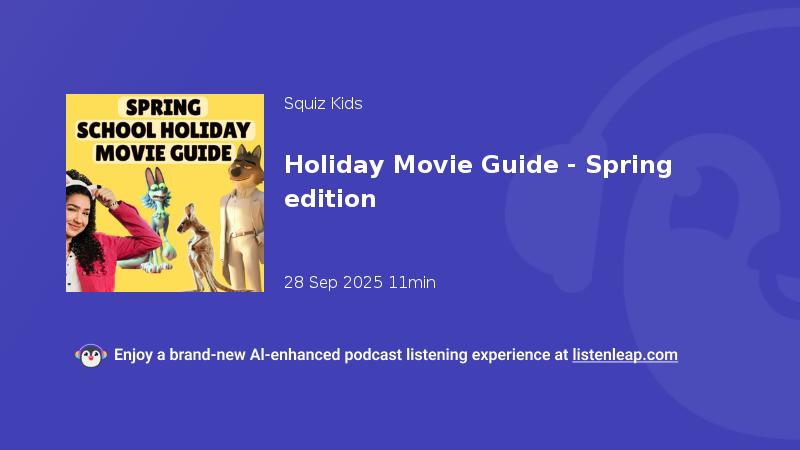 SPRING
SCHOOL HOLIDAY
MOVIE GUIDE

Squiz Kids

Holiday Movie Guide - Spring edition

28 Sep 2025 11min

Enjoy a brand-new AI-enhanced podcast listening experience at listenleap.com